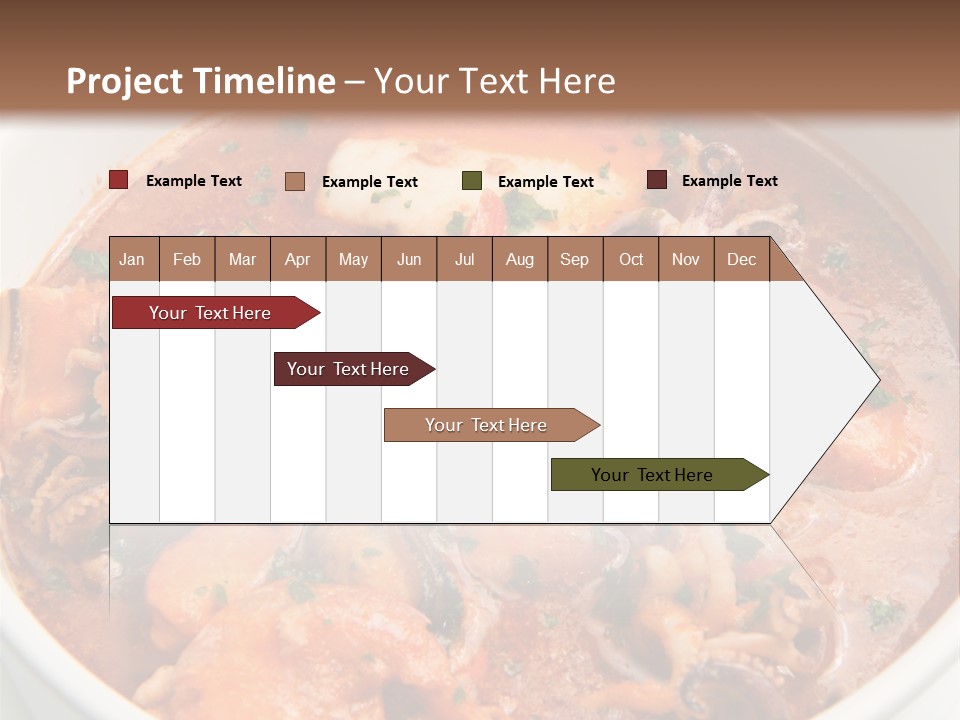 Project Timeline – Your Text Here

Example Text
Example Text
Example Text
Example Text

| Jan | Feb | Mar | Apr | May | Jun | Jul | Aug | Sep | Oct | Nov | Dec |
|---|---|---|---|---|---|---|---|---|---|---|---|

Your Text Here

Your Text Here

Your Text Here

Your Text Here